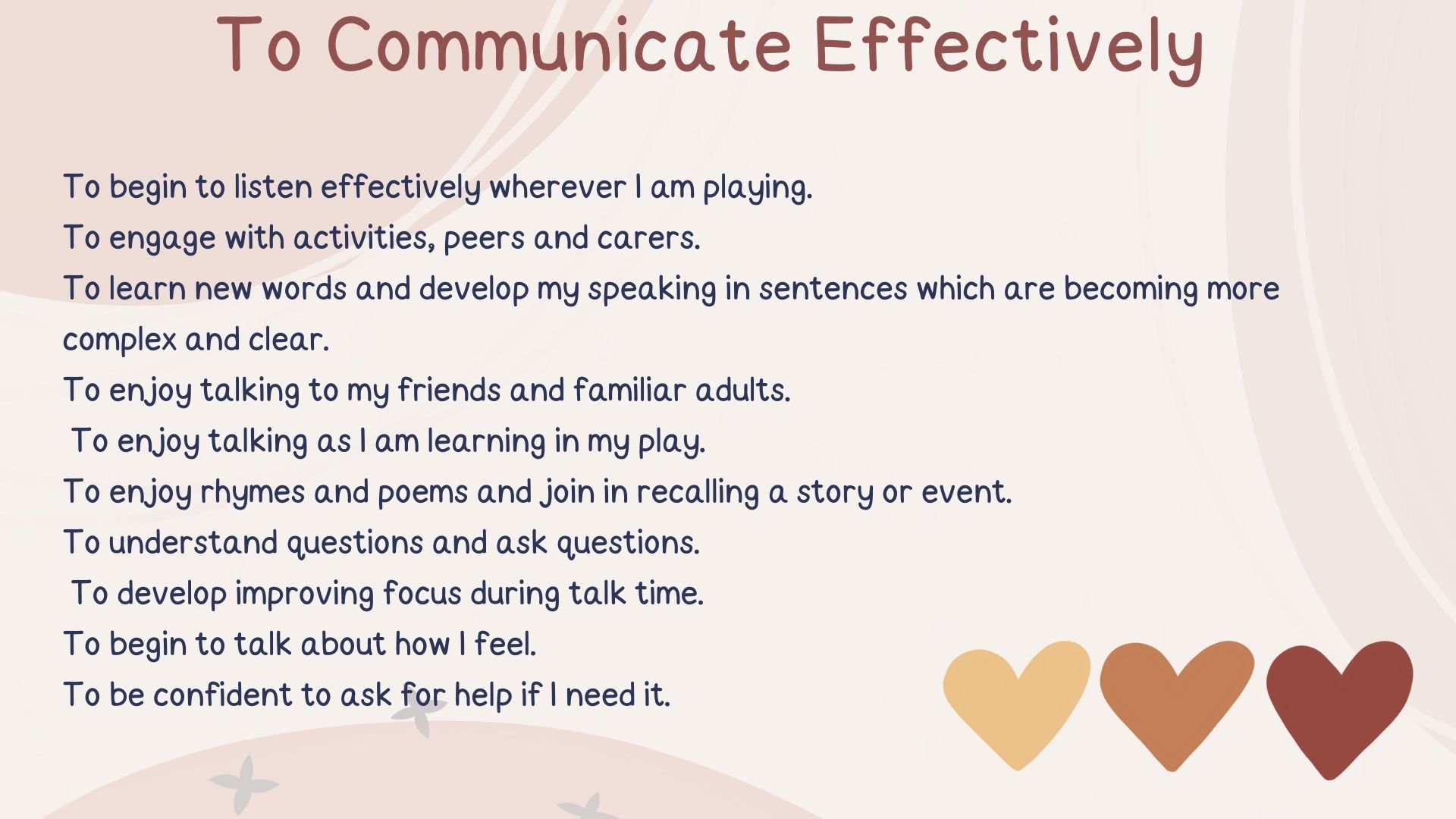 To Communicate Effectively

To begin to listen effectively wherever I am playing.
To engage with activities, peers and carers.
To learn new words and develop my speaking in sentences which are becoming more complex and clear.
To enjoy talking to my friends and familiar adults.
To enjoy talking as I am learning in my play.
To enjoy rhymes and poems and join in recalling a story or event.
To understand questions and ask questions.
To develop improving focus during talk time.
To begin to talk about how I feel.
To be confident to ask for help if I need it.